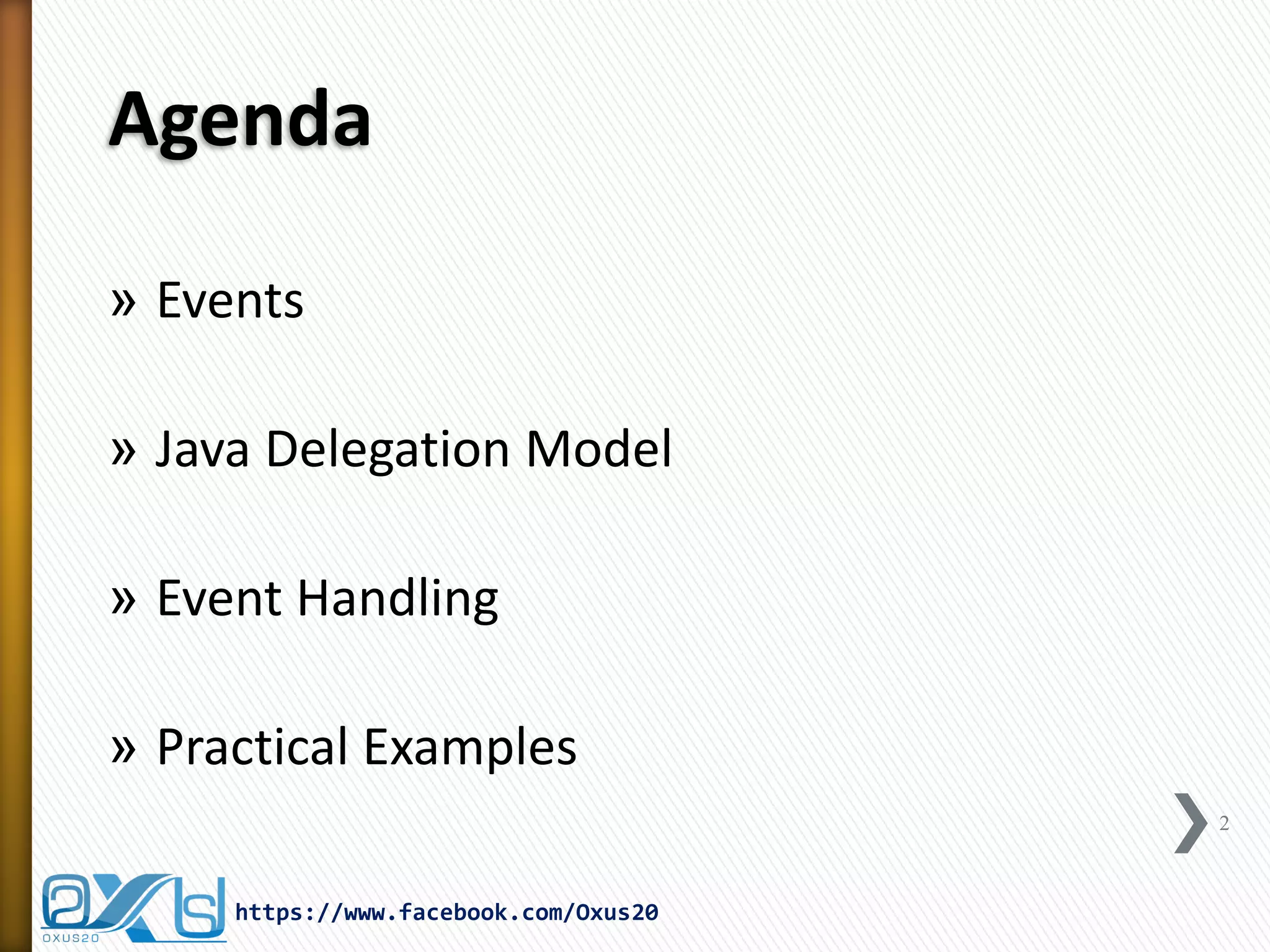 Agenda

» Events

» Java Delegation Model

» Event Handling

» Practical Examples

2

OXUS20

https://www.facebook.com/Oxus20